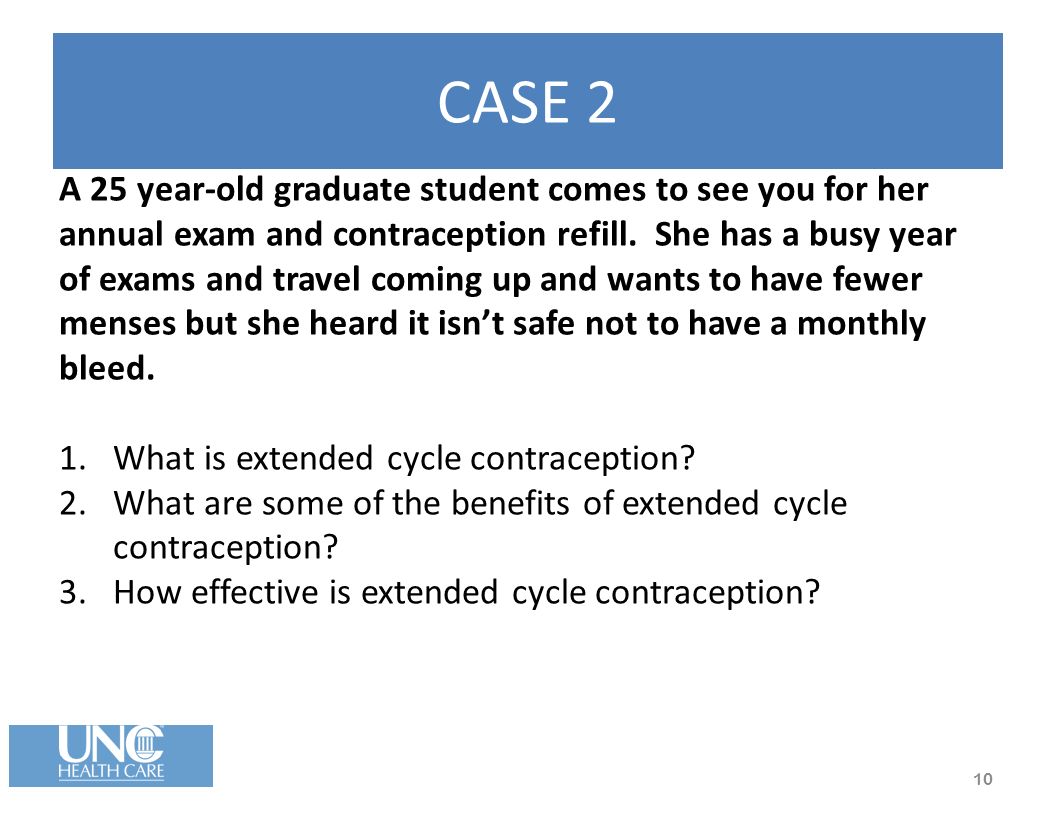 CASE 2

A 25 year-old graduate student comes to see you for her annual exam and contraception refill. She has a busy year of exams and travel coming up and wants to have fewer menses but she heard it isn't safe not to have a monthly bleed.

1. What is extended cycle contraception?
2. What are some of the benefits of extended cycle contraception?
3. How effective is extended cycle contraception?

UNC HEALTH CARE

10